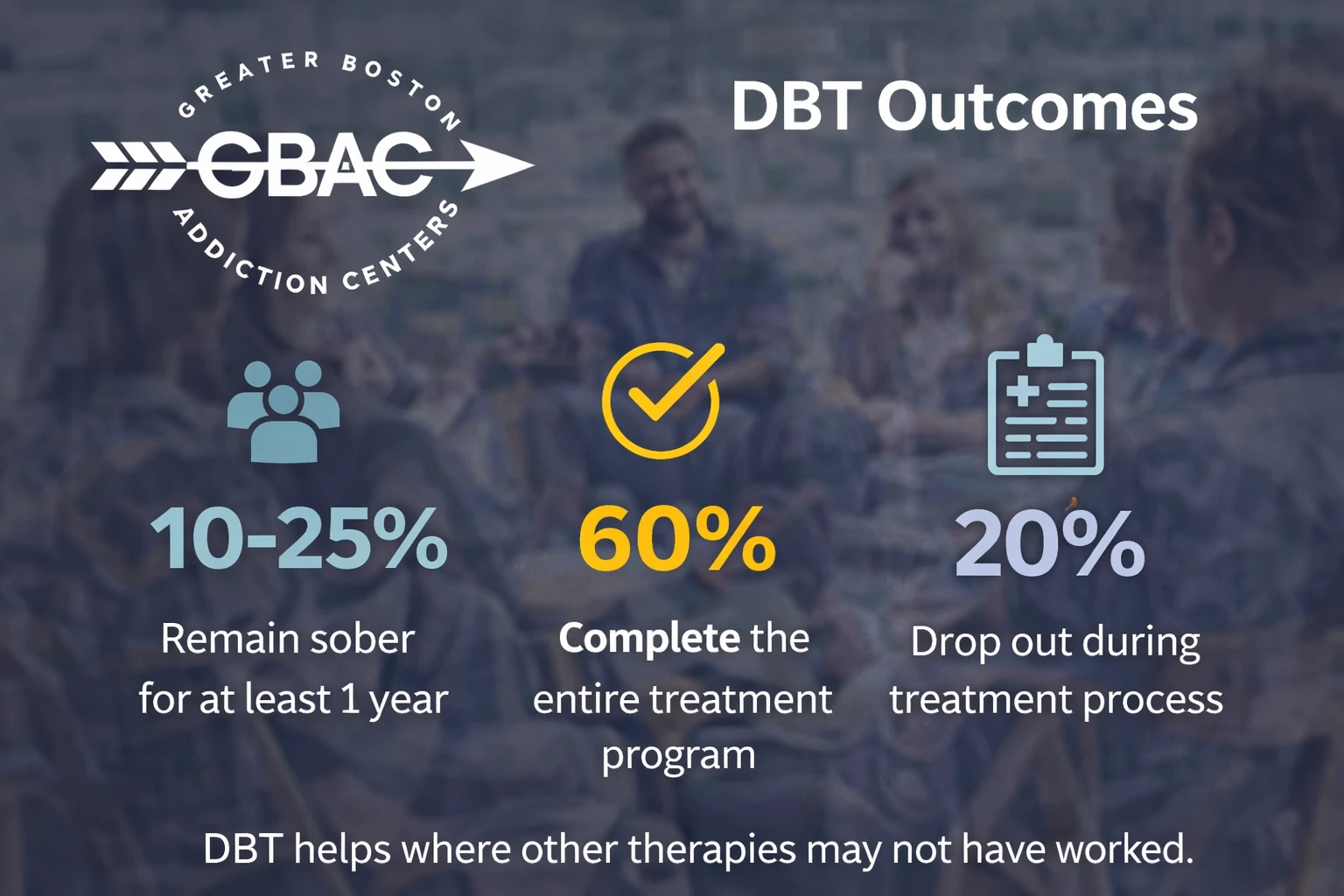 GREATER BOSTON
GBAC
ADDICTION CENTERS

DBT Outcomes

10-25%
Remain sober for at least 1 year

60%
Complete the entire treatment program

20%
Drop out during treatment process

DBT helps where other therapies may not have worked.